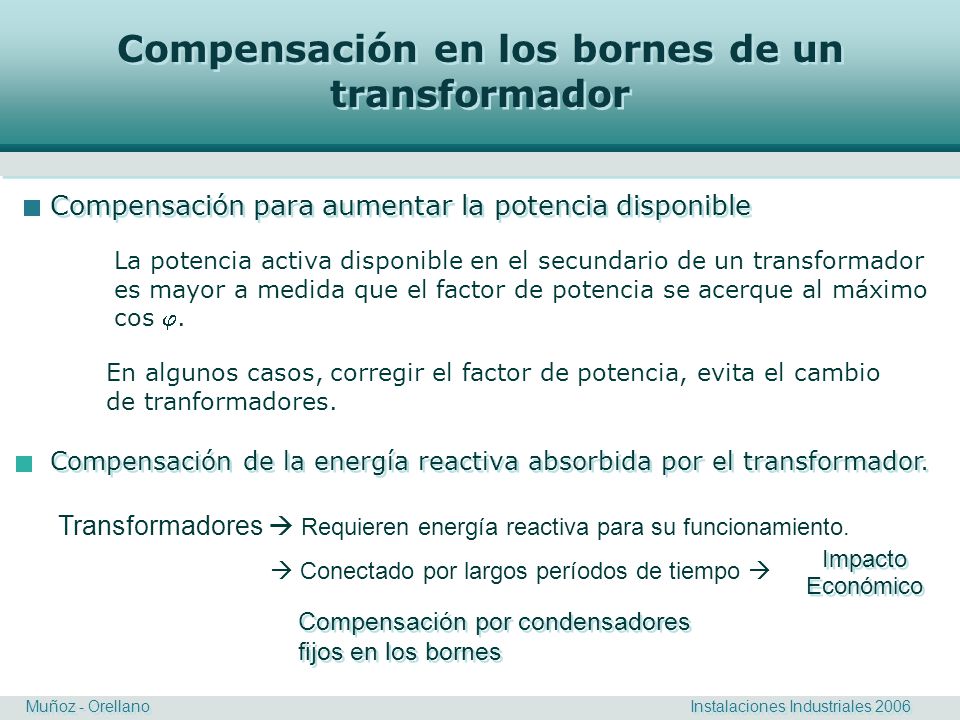 Compensación en los bornes de un transformador

Compensación para aumentar la potencia disponible

La potencia activa disponible en el secundario de un transformador es mayor a medida que el factor de potencia se acerque al máximo cos $\varphi$.

En algunos casos, corregir el factor de potencia, evita el cambio de tranformadores.

Compensación de la energía reactiva absorbida por el transformador.

Transformadores → Requieren energía reactiva para su funcionamiento.

→ Conectado por largos períodos de tiempo → Impacto Económico

Compensación por condensadores fijos en los bornes

Muñoz - Orellano

Instalaciones Industriales 2006